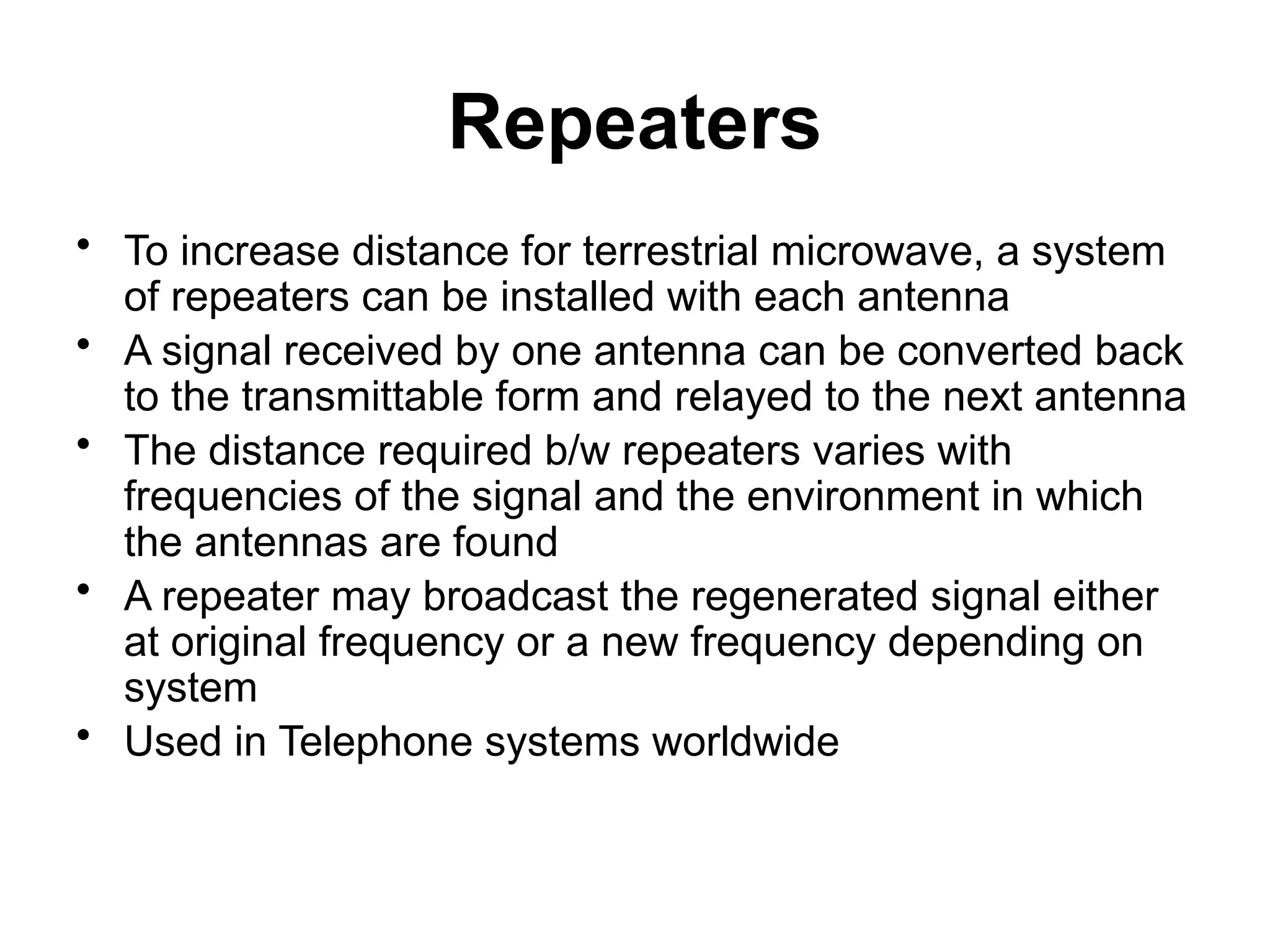 Repeaters

• To increase distance for terrestrial microwave, a system of repeaters can be installed with each antenna
• A signal received by one antenna can be converted back to the transmittable form and relayed to the next antenna
• The distance required b/w repeaters varies with frequencies of the signal and the environment in which the antennas are found
• A repeater may broadcast the regenerated signal either at original frequency or a new frequency depending on system
• Used in Telephone systems worldwide